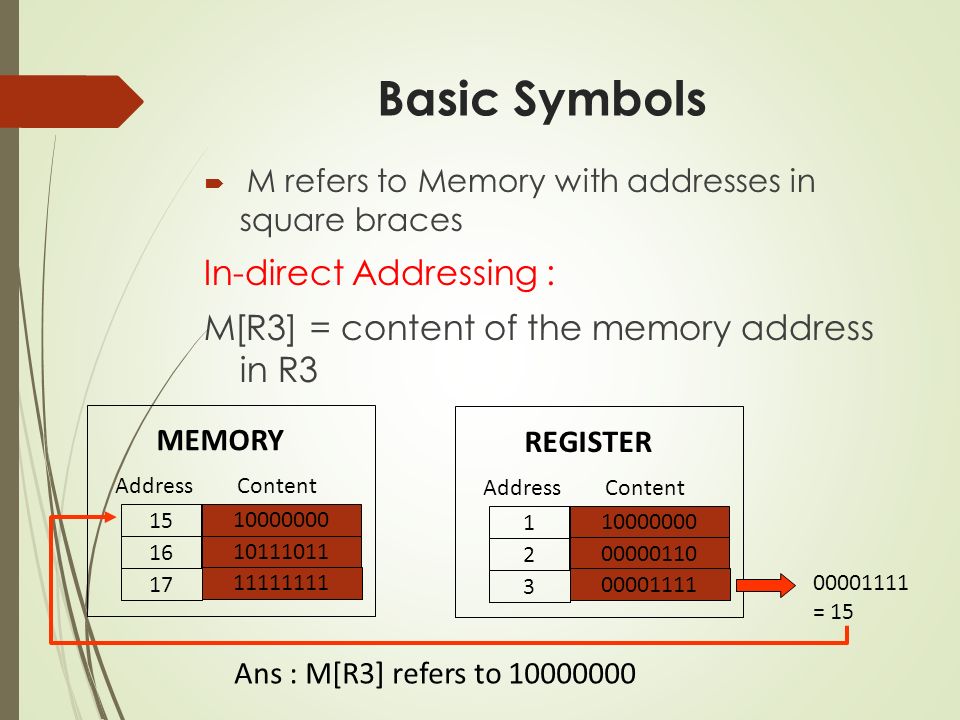 Basic Symbols

M refers to Memory with addresses in square braces

In-direct Addressing :

M[R3] = content of the memory address in R3

MEMORY

| Address | Content |
|---|---|
| 15 | 10000000 |
| 16 | 10111011 |
| 17 | 11111111 |

REGISTER

| Address | Content |
|---|---|
| 1 | 10000000 |
| 2 | 00000110 |
| 3 | 00001111 |

00001111 = 15

Ans : M[R3] refers to 10000000